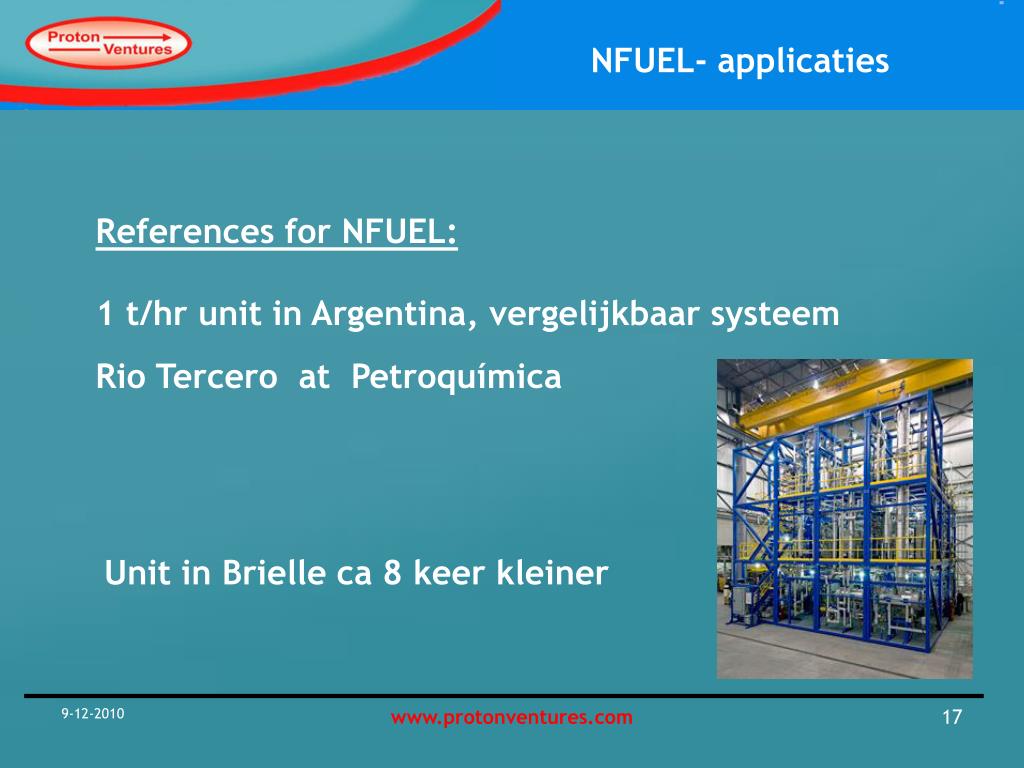 Proton Ventures

NFUEL- applicaties

References for NFUEL:

1 t/hr unit in Argentina, vergelijkbaar systeem

Rio Tercero at Petroquímica

Unit in Brielle ca 8 keer kleiner

9-12-2010

www.protonventures.com

17